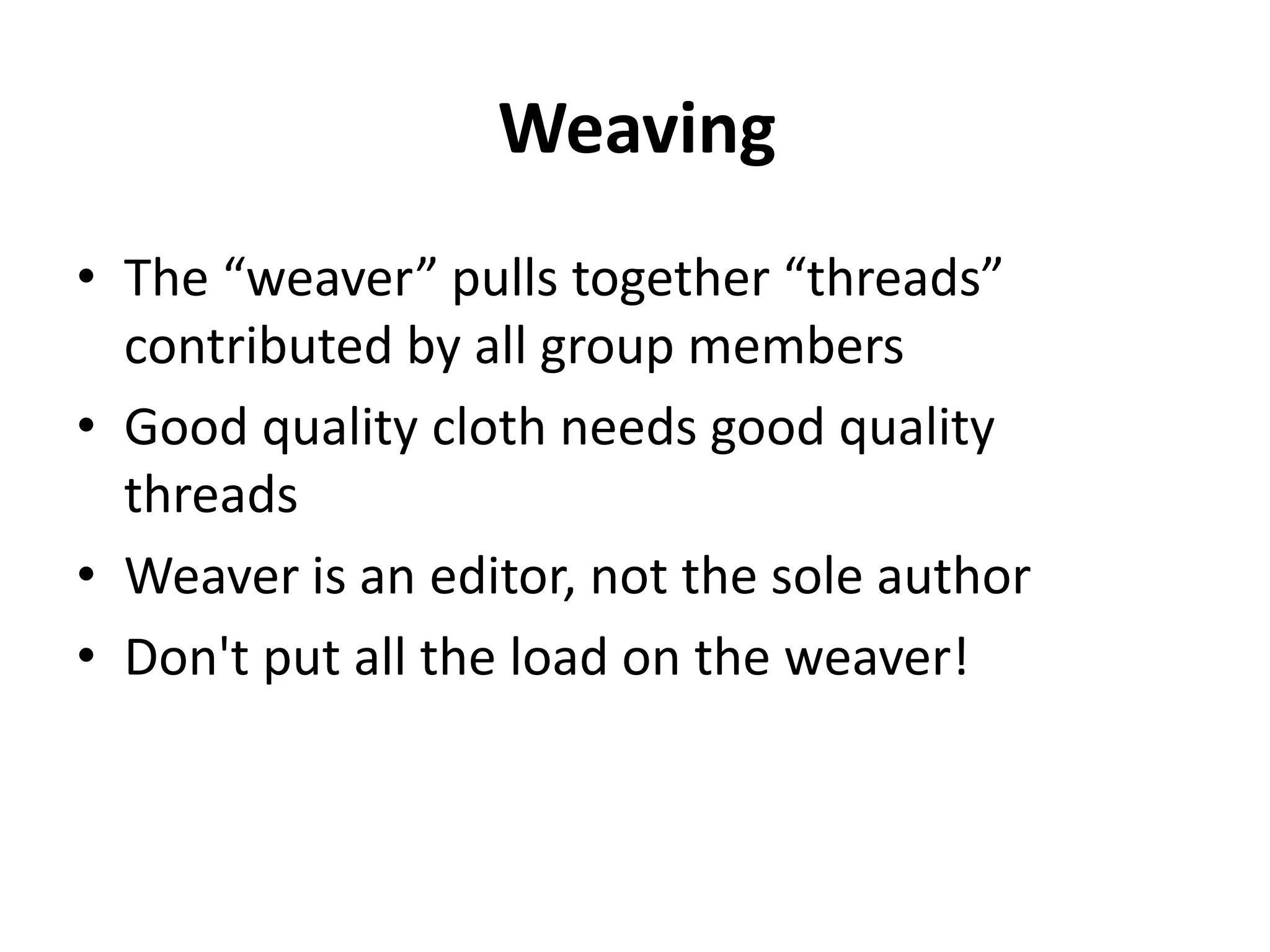 Weaving

• The “weaver” pulls together “threads” contributed by all group members
• Good quality cloth needs good quality threads
• Weaver is an editor, not the sole author
• Don't put all the load on the weaver!